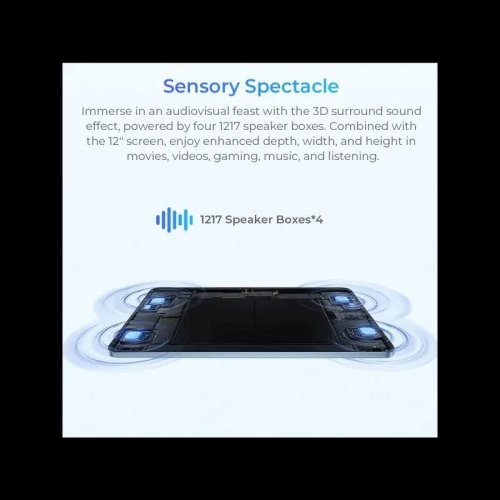 Sensory Spectacle

Immerse in an audiovisual feast with the 3D surround sound effect, powered by four 1217 speaker boxes. Combined with the 12" screen, enjoy enhanced depth, width, and height in movies, videos, gaming, music, and listening.

1217 Speaker Boxes*4